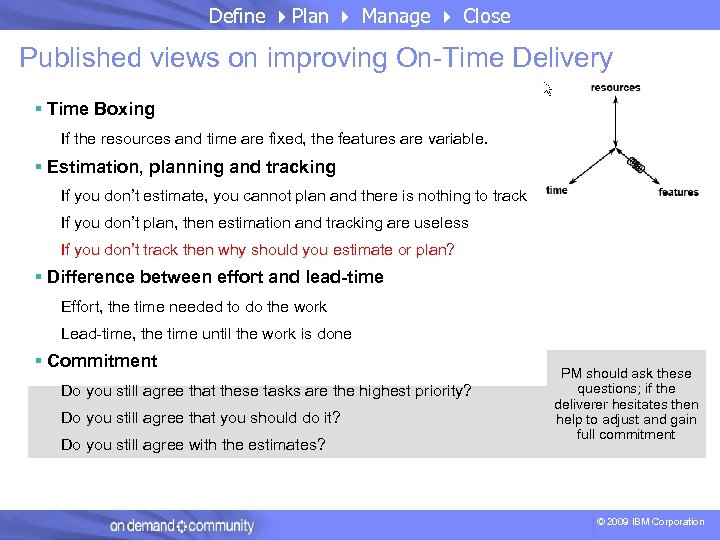 Define ▸ Plan ▸ Manage ▸ Close

Published views on improving On-Time Delivery

▪ Time Boxing

If the resources and time are fixed, the features are variable.

▪ Estimation, planning and tracking

If you don't estimate, you cannot plan and there is nothing to track

If you don't plan, then estimation and tracking are useless

If you don't track then why should you estimate or plan?

▪ Difference between effort and lead-time

Effort, the time needed to do the work

Lead-time, the time until the work is done

▪ Commitment

Do you still agree that these tasks are the highest priority?

Do you still agree that you should do it?

Do you still agree with the estimates?

resources

time

features

PM should ask these questions; if the deliverer hesitates then help to adjust and gain full commitment

on demand community

© 2009 IBM Corporation